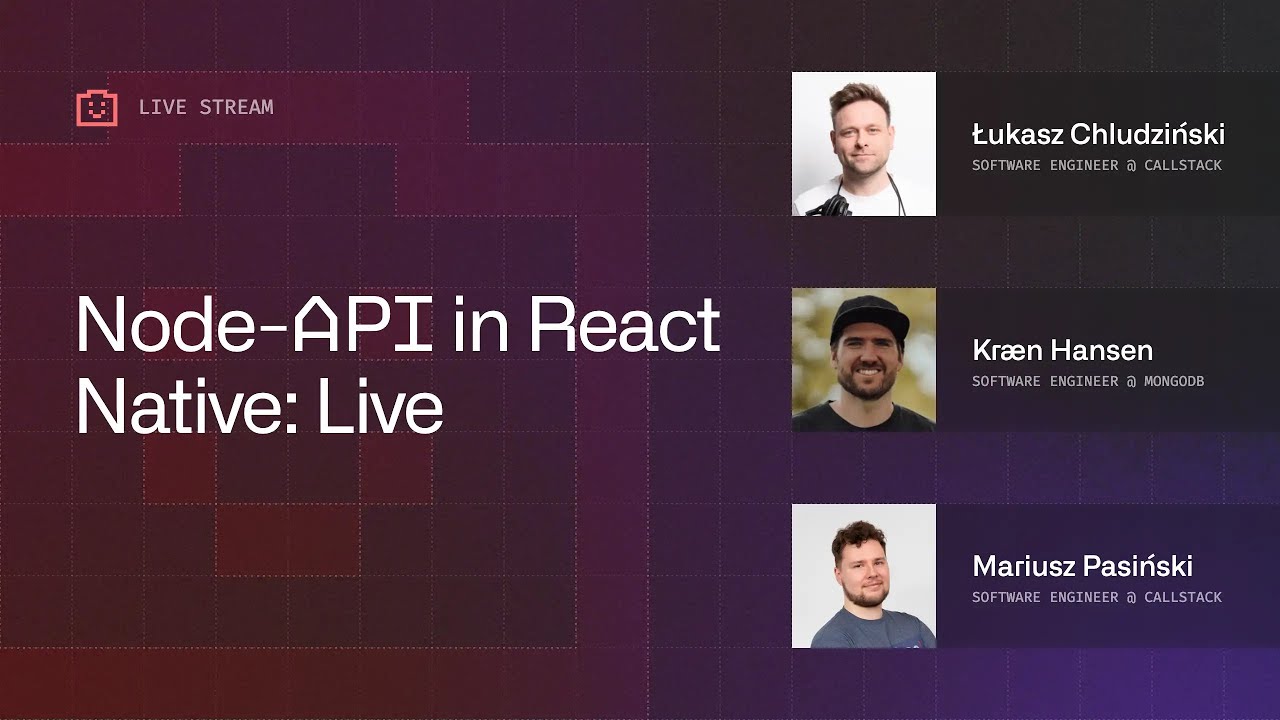 LIVE STREAM

Node-API in React Native: Live

Łukasz Chludziński
SOFTWARE ENGINEER @ CALLSTACK

Kræn Hansen
SOFTWARE ENGINEER @ MONGODB

Mariusz Pasiński
SOFTWARE ENGINEER @ CALLSTACK